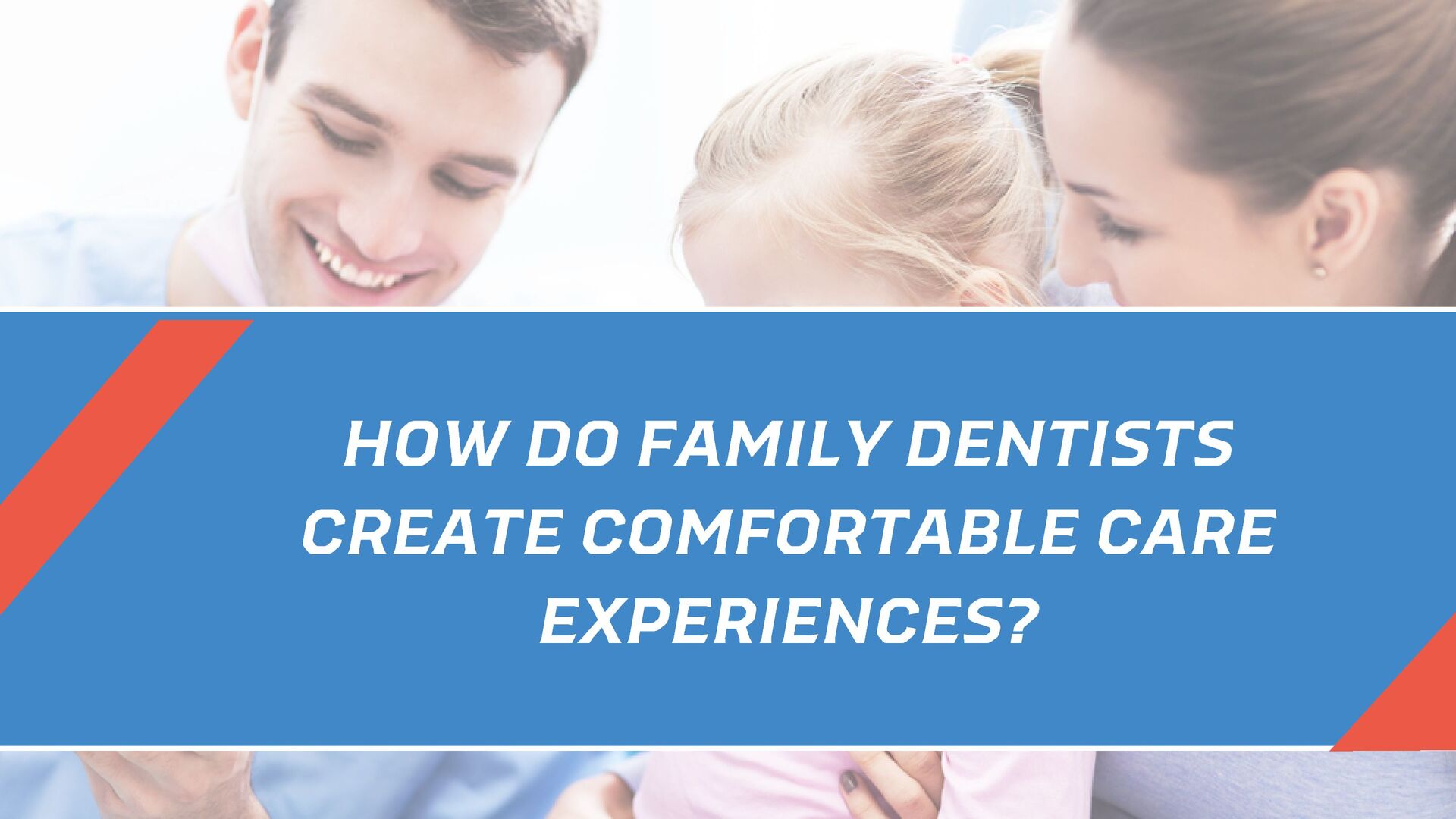 HOW DO FAMILY DENTISTS CREATE COMFORTABLE CARE EXPERIENCES?